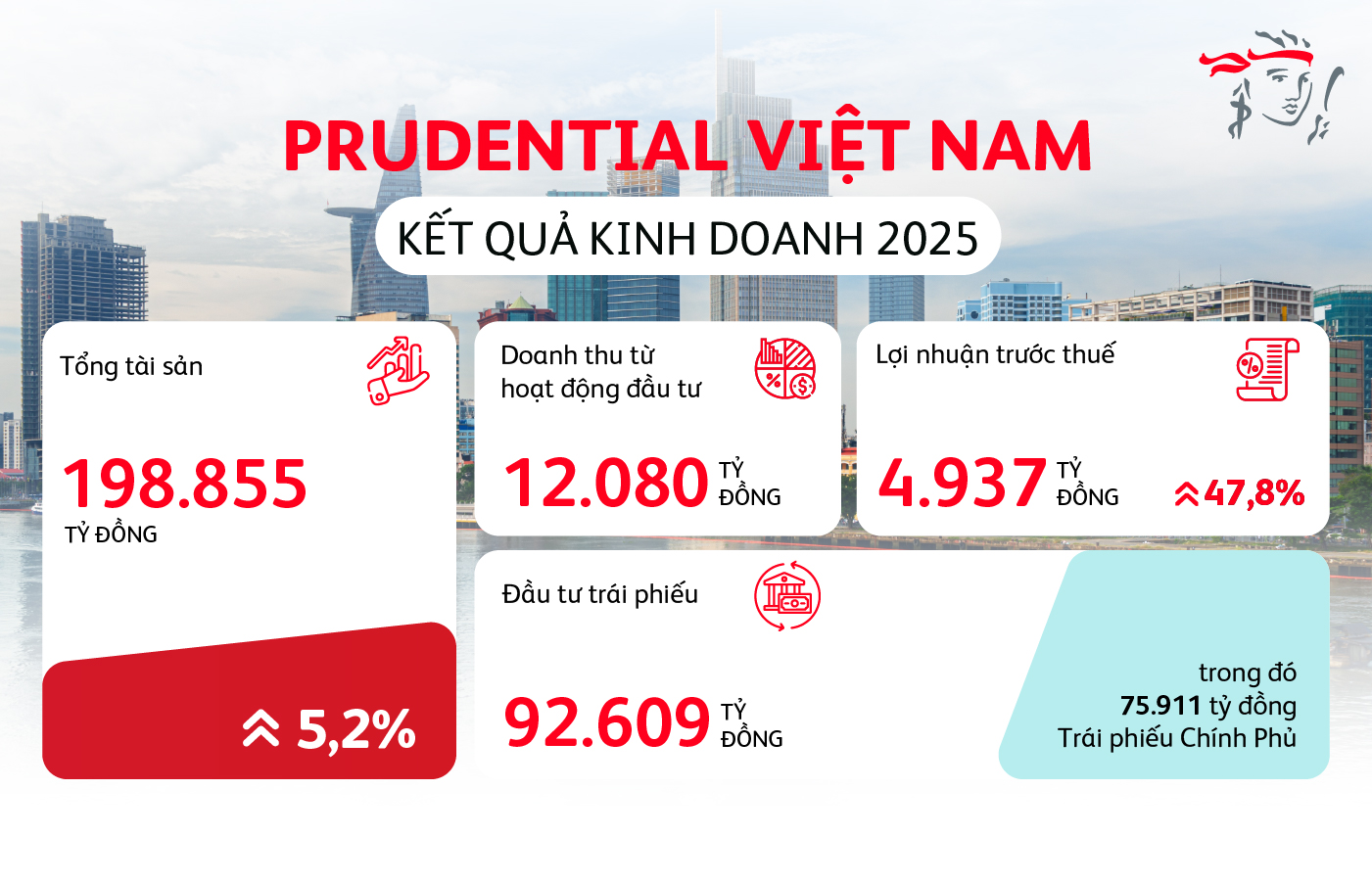 PRUDENTIAL VIỆT NAM

KẾT QUẢ KINH DOANH 2025

Tổng tài sản

198.855
TỶ ĐỒNG

5,2%

Doanh thu từ hoạt động đầu tư

12.080 TỶ ĐỒNG

Lợi nhuận trước thuế

4.937 TỶ ĐỒNG

47,8%

Đầu tư trái phiếu

92.609 TỶ ĐỒNG

trong đó
75.911 tỷ đồng
Trái phiếu Chính Phủ